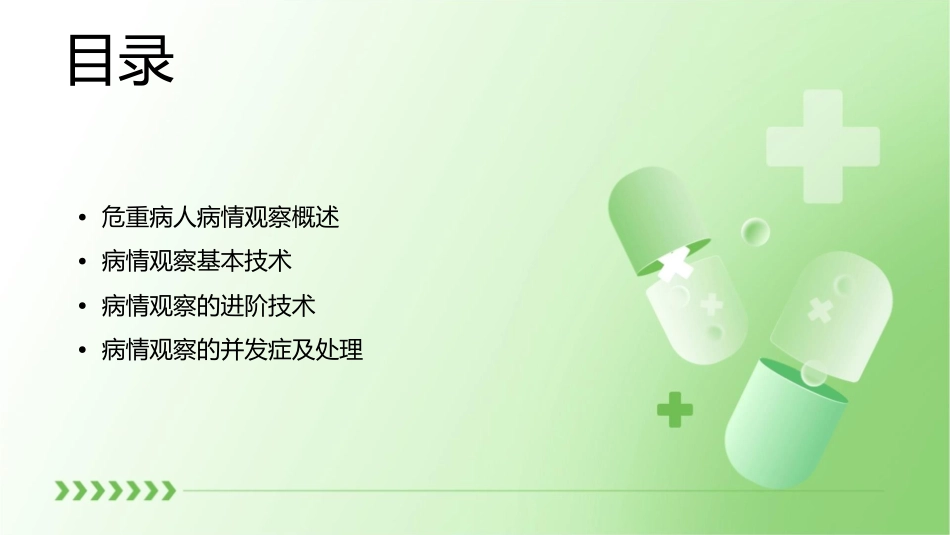 目录

• 危重病人病情观察概述
• 病情观察基本技术
• 病情观察的进阶技术
• 病情观察的并发症及处理